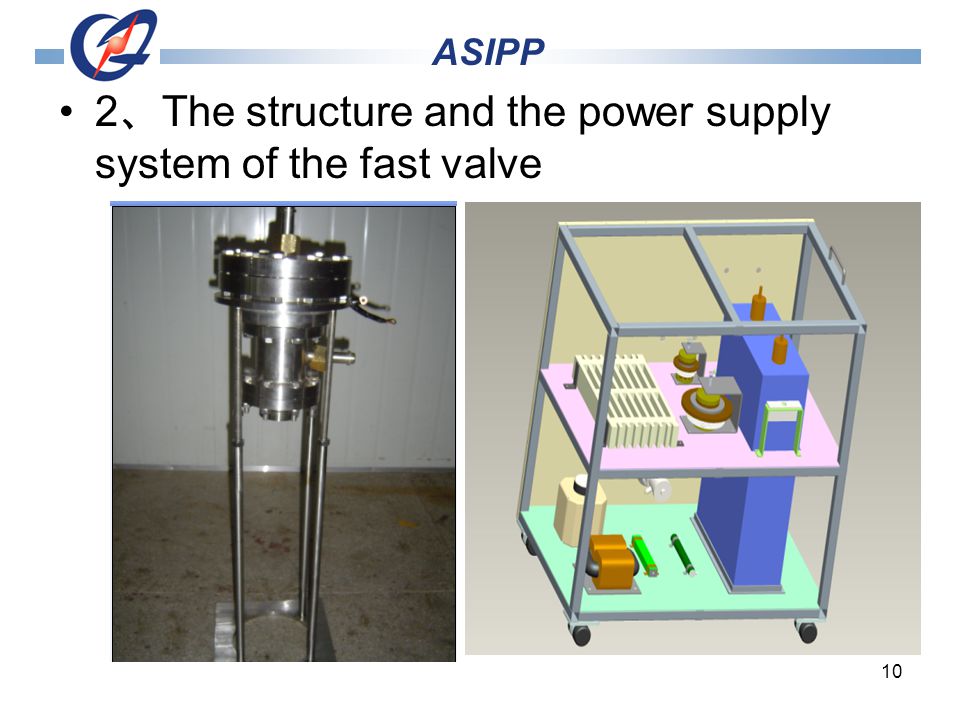 ASIPP

• 2、The structure and the power supply system of the fast valve

10